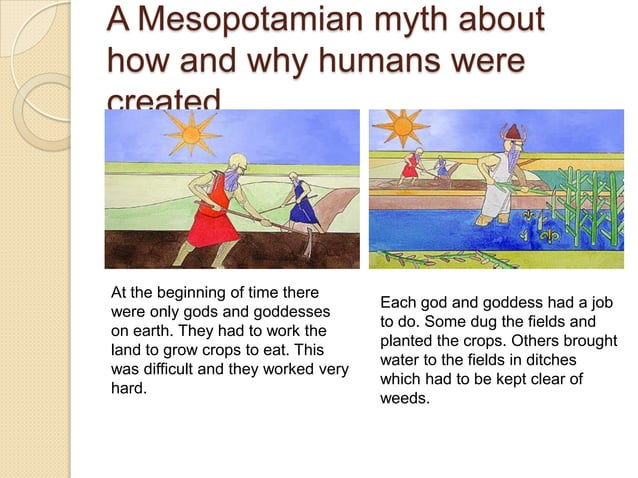 A Mesopotamian myth about how and why humans were created

At the beginning of time there were only gods and goddesses on earth. They had to work the land to grow crops to eat. This was difficult and they worked very hard.

Each god and goddess had a job to do. Some dug the fields and planted the crops. Others brought water to the fields in ditches which had to be kept clear of weeds.